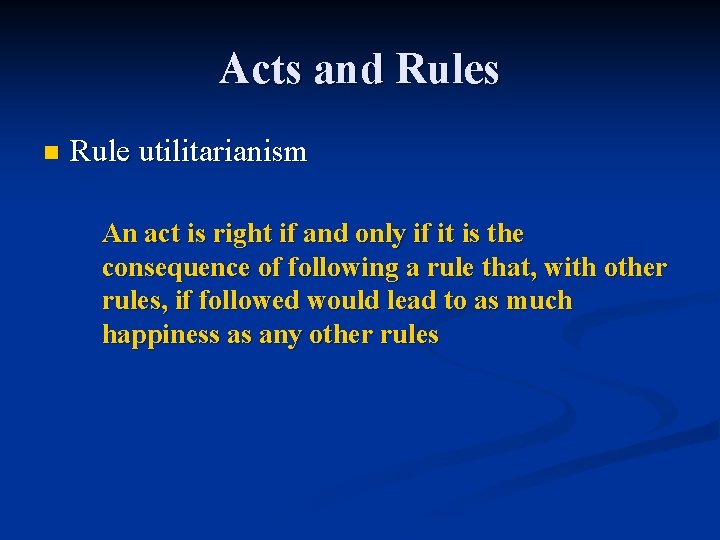 Acts and Rules

Rule utilitarianism

An act is right if and only if it is the consequence of following a rule that, with other rules, if followed would lead to as much happiness as any other rules